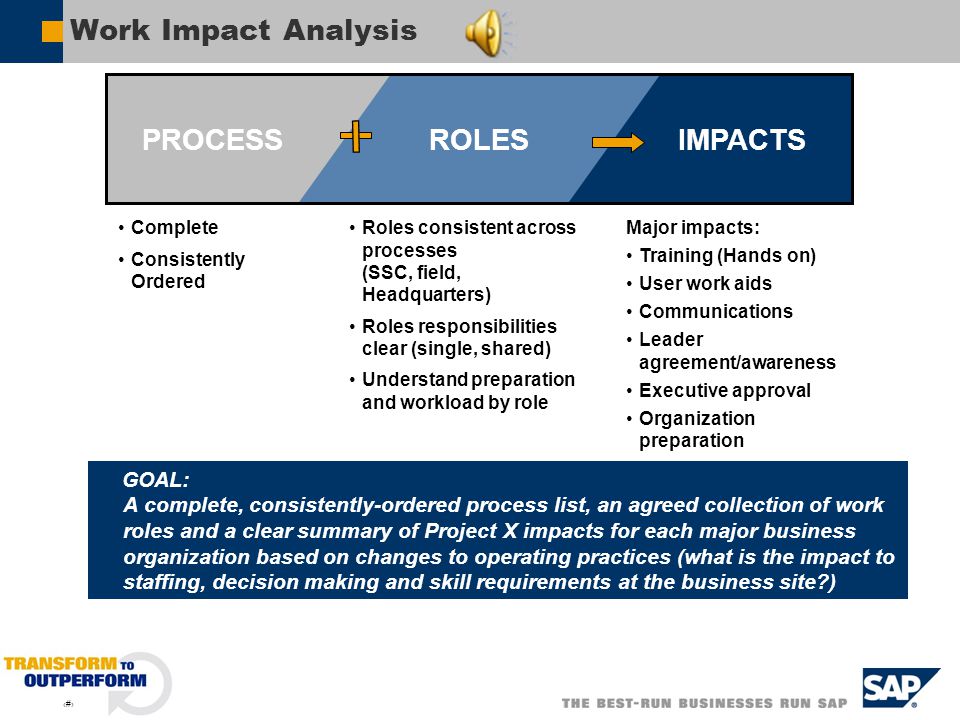 Work Impact Analysis

PROCESS

ROLES

IMPACTS

• Complete
• Consistently Ordered

• Roles consistent across processes (SSC, field, Headquarters)
• Roles responsibilities clear (single, shared)
• Understand preparation and workload by role

Major impacts:
• Training (Hands on)
• User work aids
• Communications
• Leader agreement/awareness
• Executive approval
• Organization preparation

GOAL:
A complete, consistently-ordered process list, an agreed collection of work roles and a clear summary of Project X impacts for each major business organization based on changes to operating practices (what is the impact to staffing, decision making and skill requirements at the business site?)

TRANSFORM TO OUTPERFORM

‹#›

THE BEST-RUN BUSINESSES RUN SAP

SAP